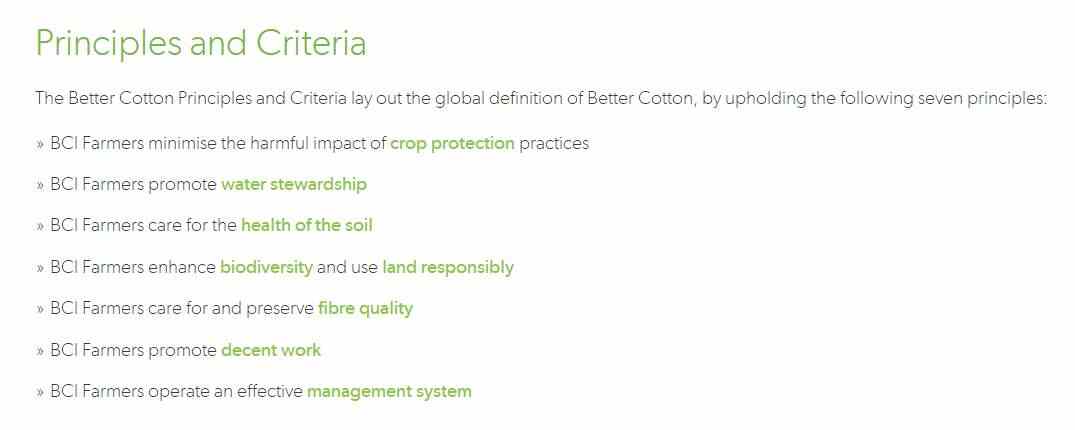 Principles and Criteria

The Better Cotton Principles and Criteria lay out the global definition of Better Cotton, by upholding the following seven principles:

» BCI Farmers minimise the harmful impact of crop protection practices

» BCI Farmers promote water stewardship

» BCI Farmers care for the health of the soil

» BCI Farmers enhance biodiversity and use land responsibly

» BCI Farmers care for and preserve fibre quality

» BCI Farmers promote decent work

» BCI Farmers operate an effective management system